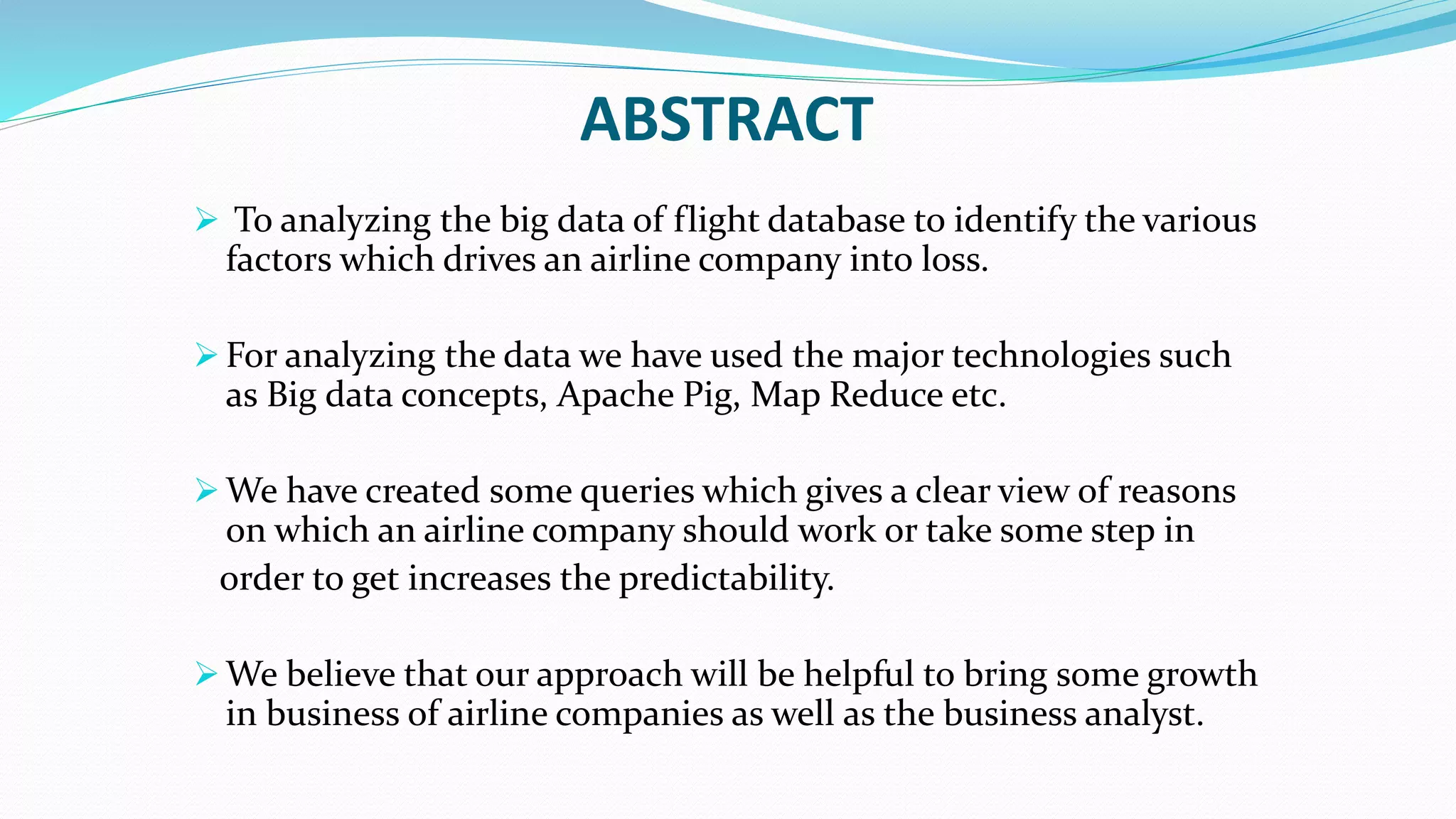 ABSTRACT

➢ To analyzing the big data of flight database to identify the various factors which drives an airline company into loss.

➢ For analyzing the data we have used the major technologies such as Big data concepts, Apache Pig, Map Reduce etc.

➢ We have created some queries which gives a clear view of reasons on which an airline company should work or take some step in order to get increases the predictability.

➢ We believe that our approach will be helpful to bring some growth in business of airline companies as well as the business analyst.